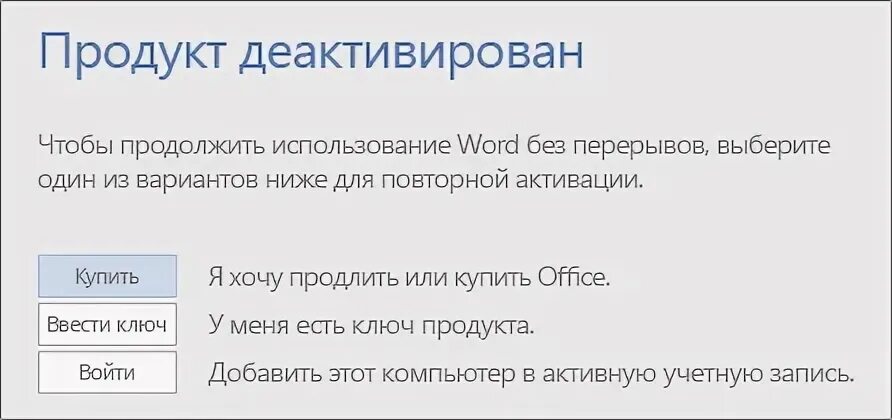 Продукт деактивирован

Чтобы продолжить использование Word без перерывов, выберите один из вариантов ниже для повторной активации.

Купить
Я хочу продлить или купить Office.

Ввести ключ
У меня есть ключ продукта.

Войти
Добавить этот компьютер в активную учетную запись.